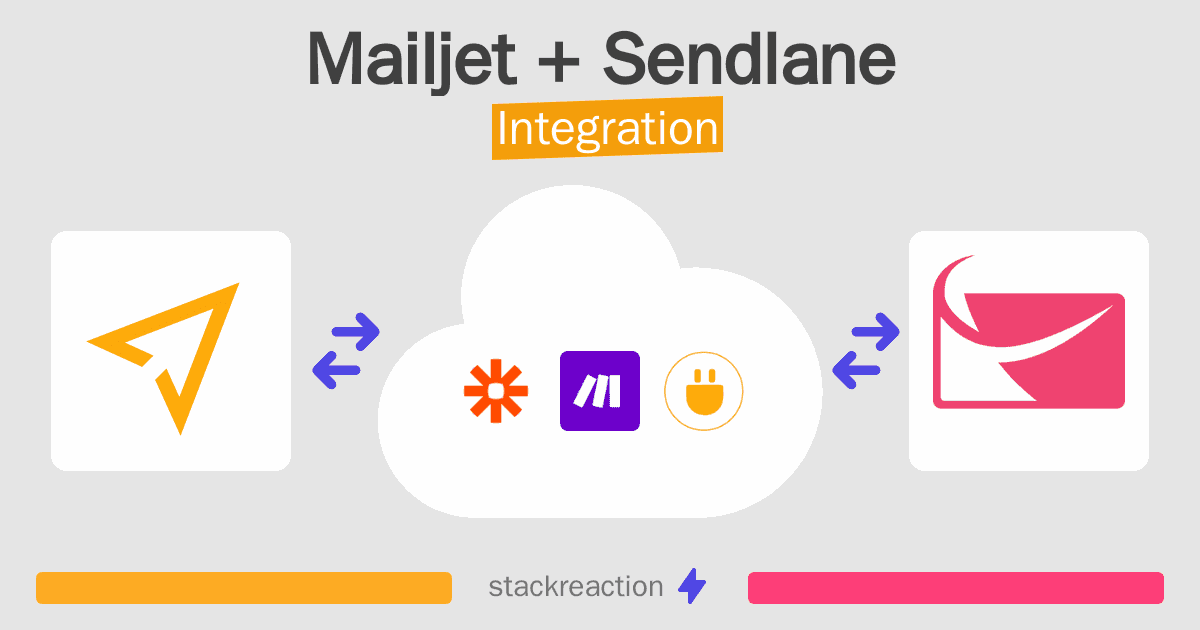 Mailjet + Sendlane
Integration

stackreaction